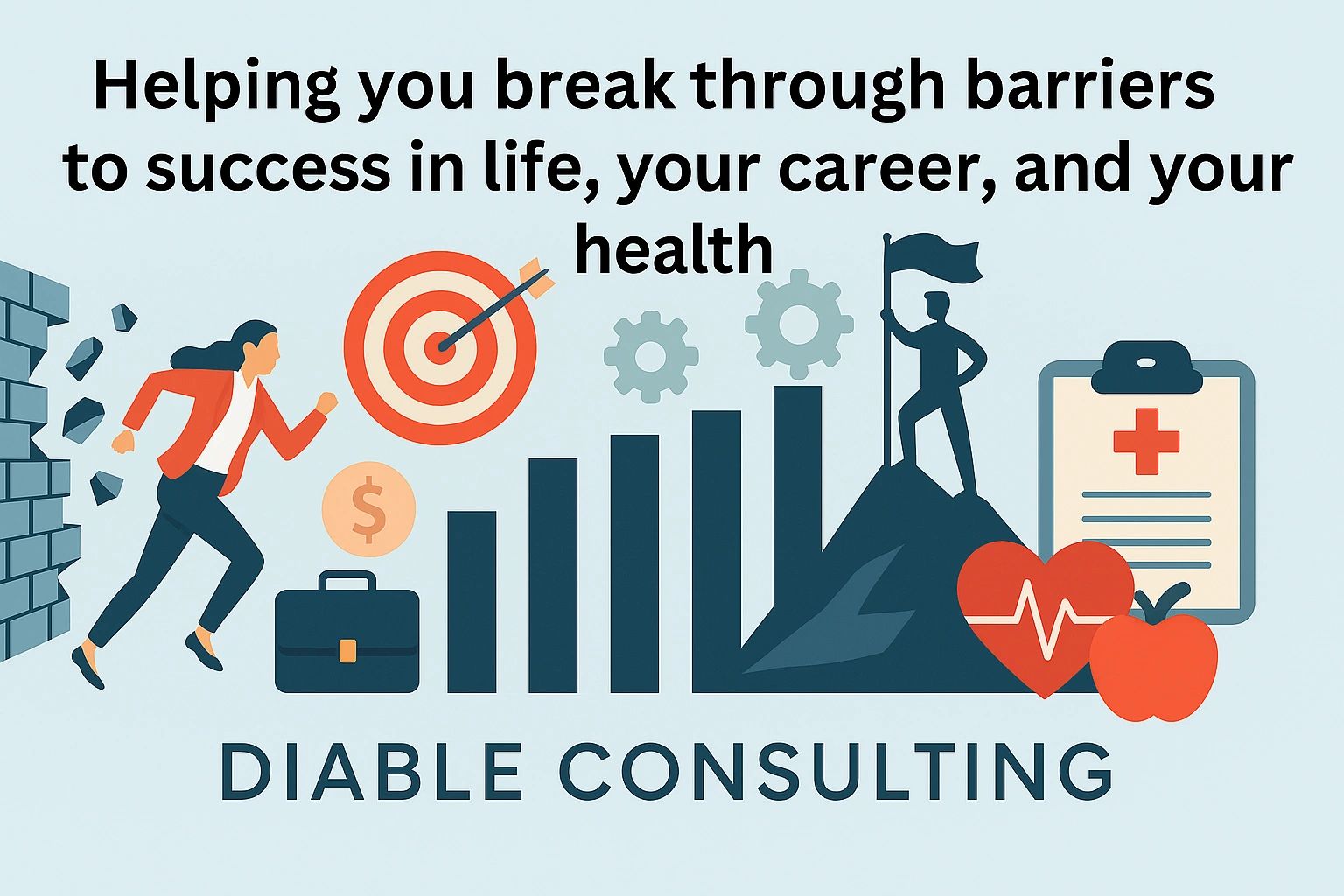 Helping you break through barriers to success in life, your career, and your health

$

DIABLE CONSULTING